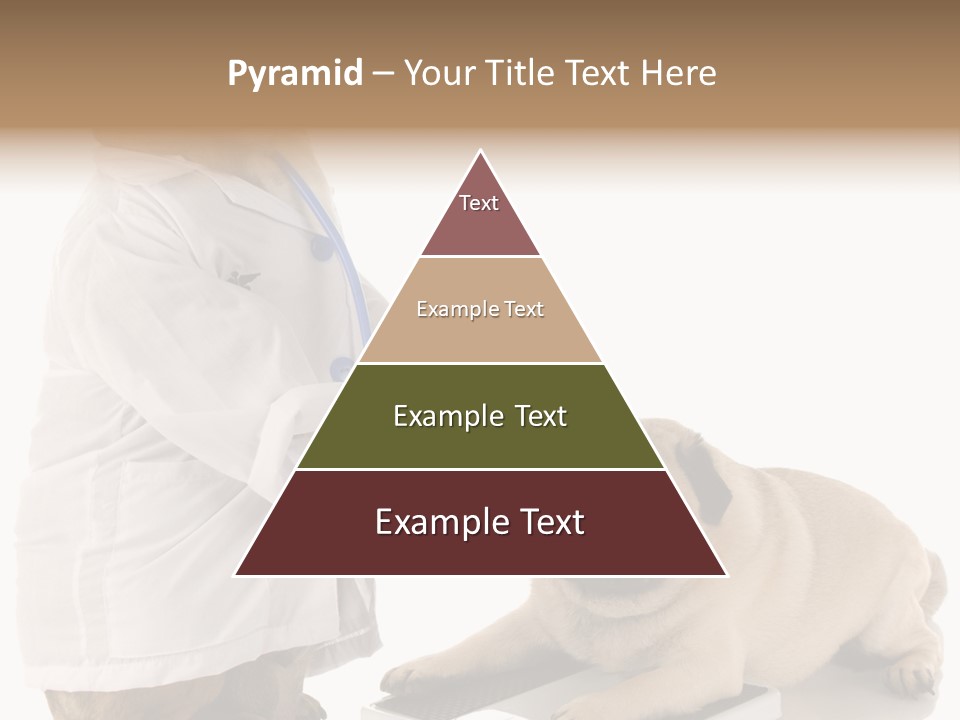 Pyramid – Your Title Text Here

Text

Example Text

Example Text

Example Text